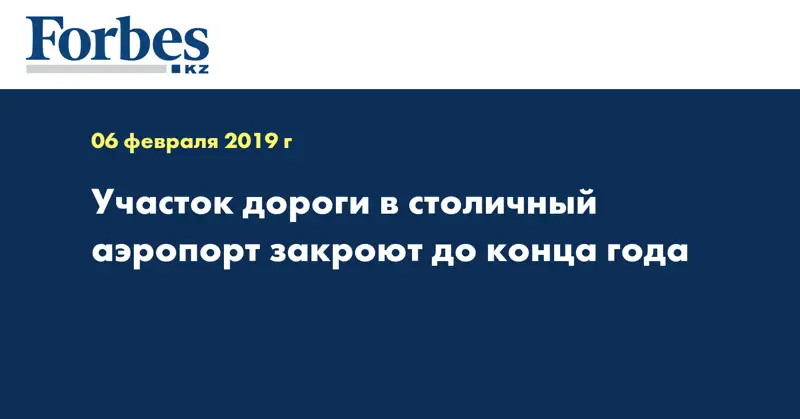 Forbes
KZ

06 февраля 2019 г

Участок дороги в столичный аэропорт закроют до конца года